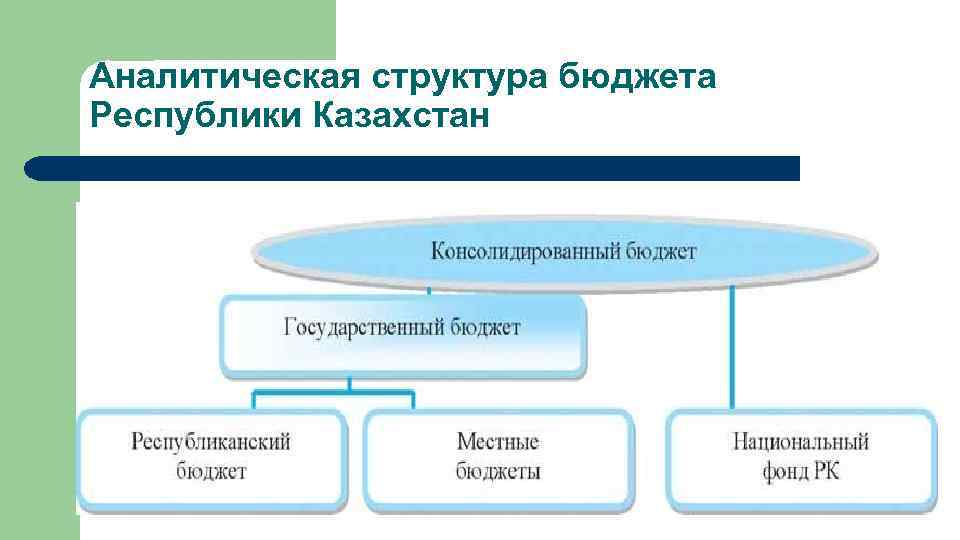 Аналитическая структура бюджета Республики Казахстан

Консолидированный бюджет

Государственный бюджет

Республиканский бюджет

Местные бюджеты

Национальный фонд РК